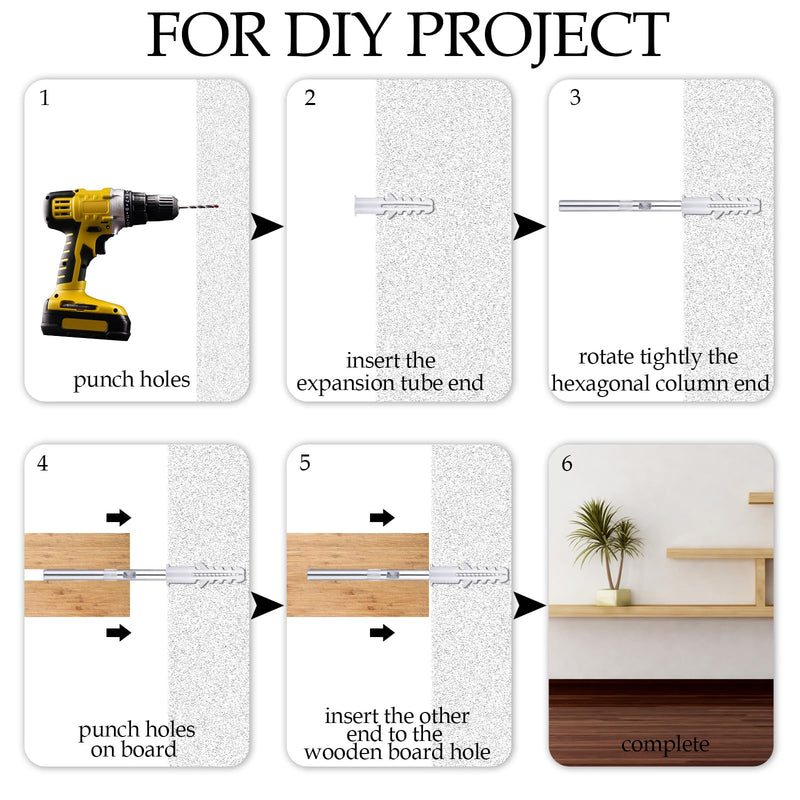 FOR DIY PROJECT

1

punch holes

2

insert the expansion tube end

3

rotate tightly the hexagonal column end

4

punch holes on board

5

insert the other end to the wooden board hole

6

complete